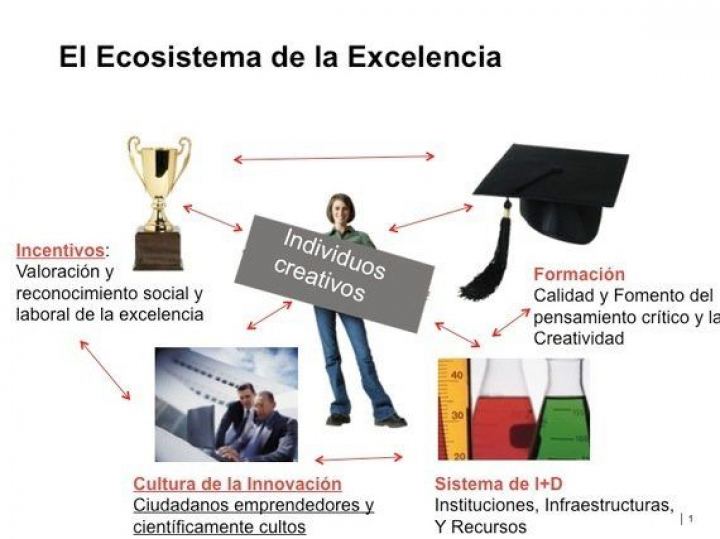 El Ecosistema de la Excelencia

Individuos creativos

Incentivos: Valoración y reconocimiento social y laboral de la excelencia

Formación
Calidad y Fomento del pensamiento crítico y la Creatividad

40
30
20

Cultura de la Innovación
Ciudadanos emprendedores y científicamente cultos

Sistema de I+D
Instituciones, Infraestructuras, Y Recursos

| 1